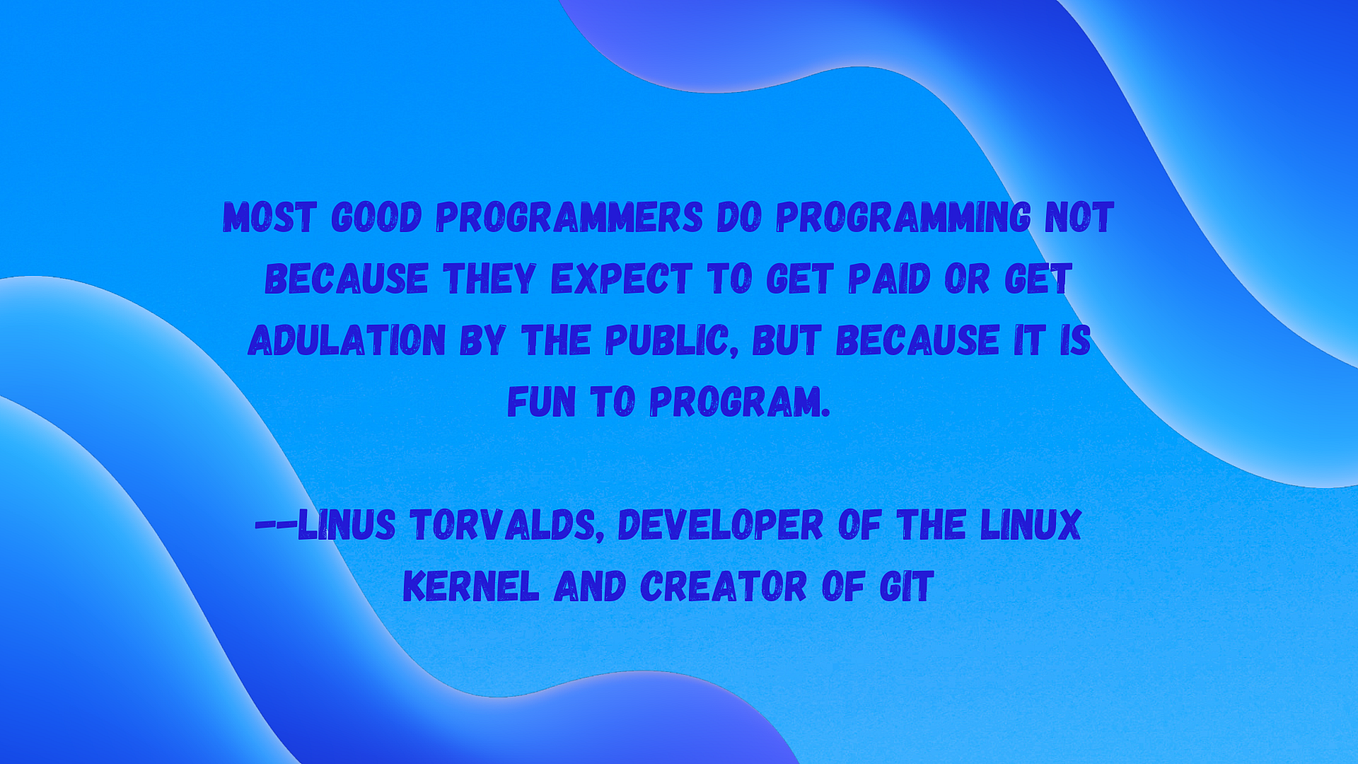 MOST GOOD PROGRAMMERS DO PROGRAMMING NOT BECAUSE THEY EXPECT TO GET PAID OR GET ADULATION BY THE PUBLIC, BUT BECAUSE IT IS FUN TO PROGRAM.

--LINUS TORVALDS, DEVELOPER OF THE LINUX KERNEL AND CREATOR OF GIT